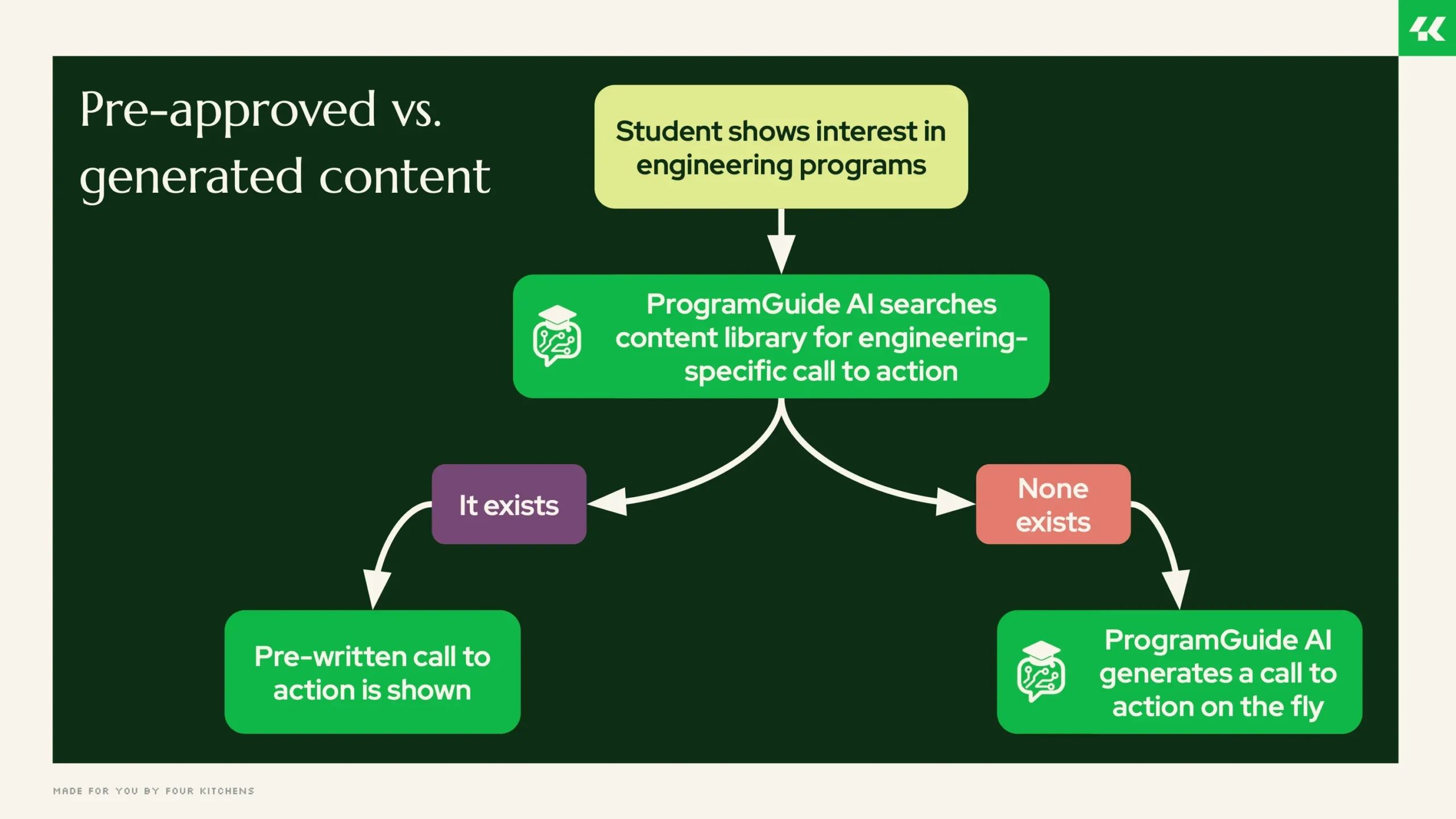 Pre-approved vs. generated content

Student shows interest in engineering programs

ProgramGuide AI searches content library for engineering-specific call to action

It exists

None exists

Pre-written call to action is shown

ProgramGuide AI generates a call to action on the fly

MADE FOR YOU BY FOUR KITCHENS